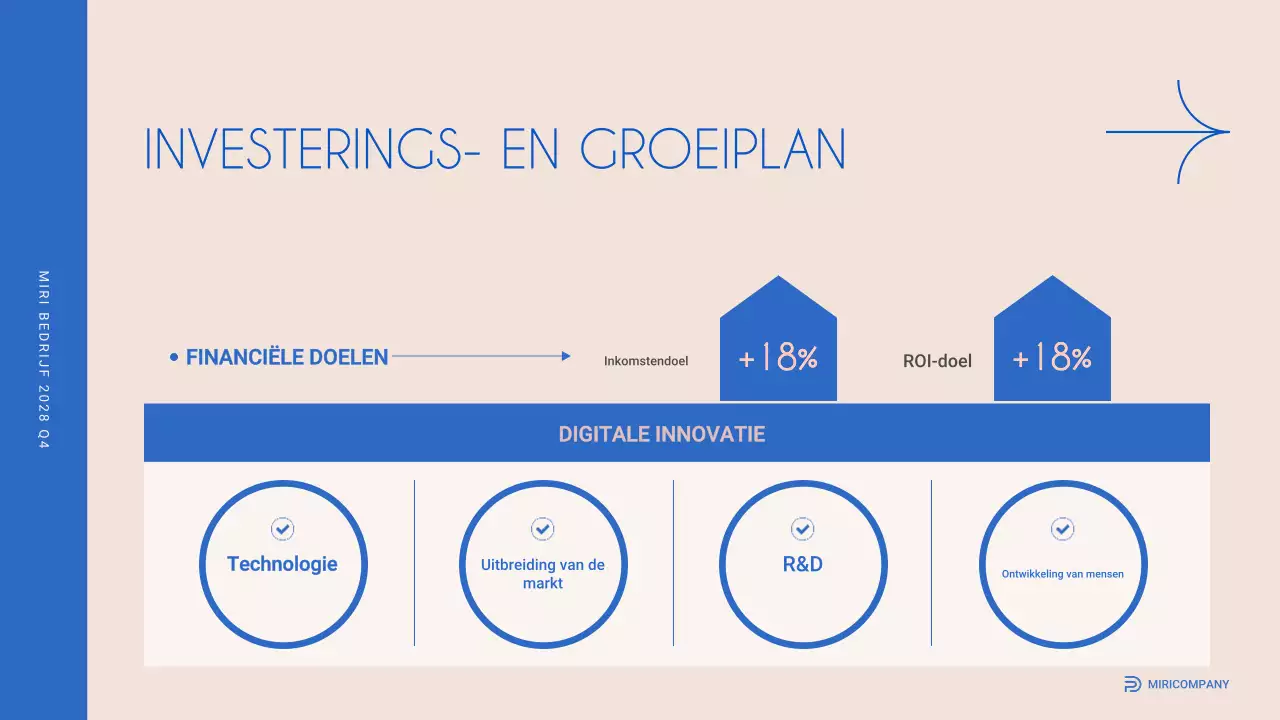 MIRI BEDRIJF 2028 Q4

INVESTERINGS- EN GROEIPLAN

• FINANCIËLE DOELEN

Inkomstendoel

+18%

ROI-doel

+18%

DIGITALE INNOVATIE

Technologie

Uitbreiding van de markt

R&D

Ontwikkeling van mensen

MIRICOMPANY